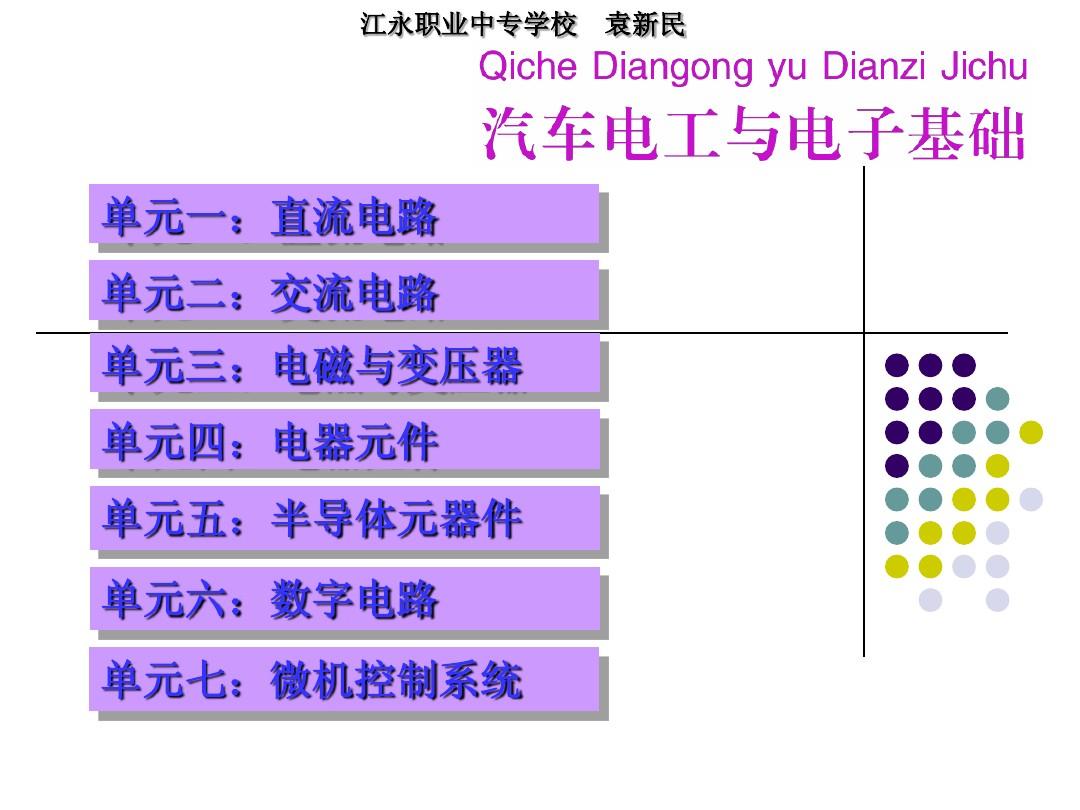 江永职业中专学校　袁新民

Qiche Diangong yu Dianzi Jichu

汽车电工与电子基础

单元一：直流电路

单元二：交流电路

单元三：电磁与变压器

单元四：电器元件

单元五：半导体元器件

单元六：数字电路

单元七：微机控制系统